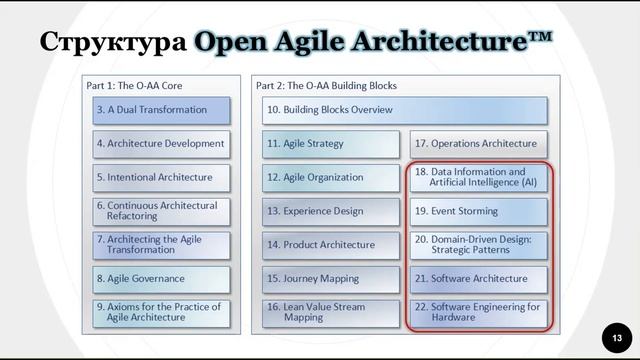 Структура Open Agile Architecture™

Part 1: The O-AA Core

3. A Dual Transformation

4. Architecture Development

5. Intentional Architecture

6. Continuous Architectural Refactoring

7. Architecting the Agile Transformation

8. Agile Governance

9. Axioms for the Practice of Agile Architecture

Part 2: The O-AA Building Blocks

10. Building Blocks Overview

11. Agile Strategy

12. Agile Organization

13. Experience Design

14. Product Architecture

15. Journey Mapping

16. Lean Value Stream Mapping

17. Operations Architecture

18. Data Information and Artificial Intelligence (AI)

19. Event Storming

20. Domain-Driven Design: Strategic Patterns

21. Software Architecture

22. Software Engineering for Hardware

13